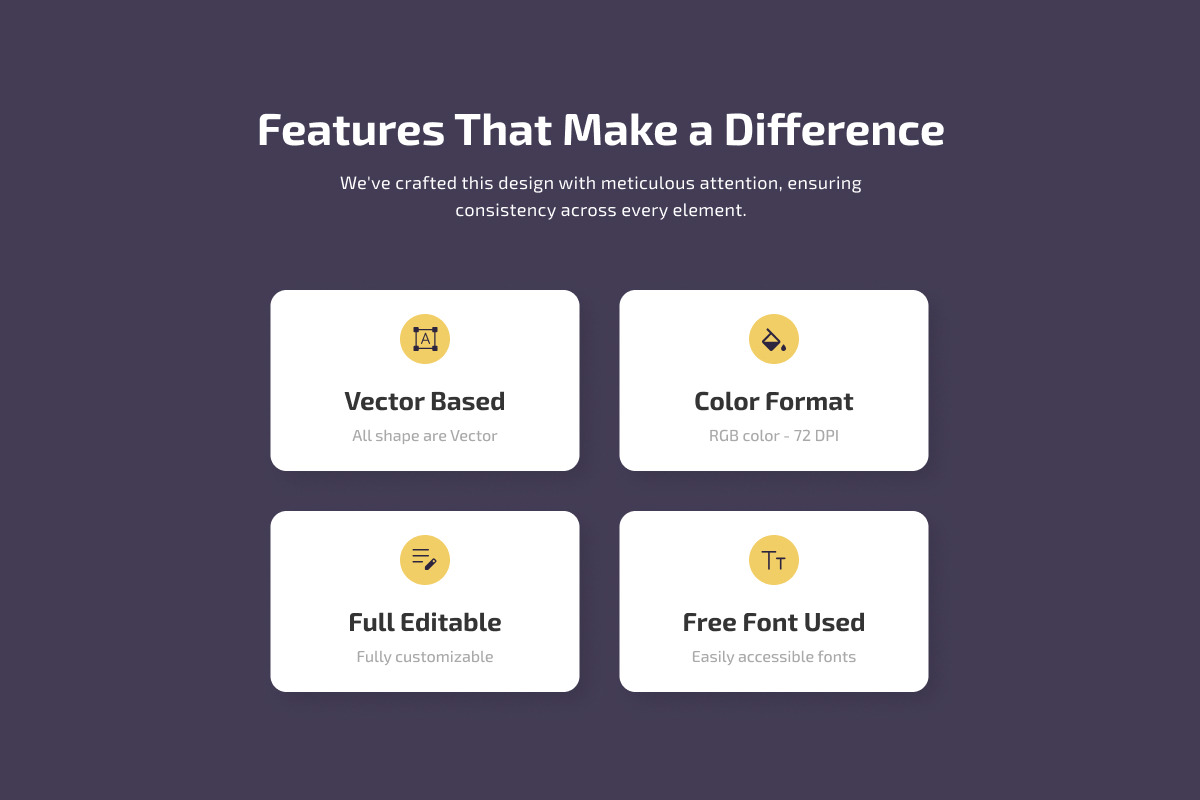 Features That Make a Difference

We've crafted this design with meticulous attention, ensuring consistency across every element.

Vector Based
All shape are Vector

Color Format
RGB color - 72 DPI

Full Editable
Fully customizable

Free Font Used
Easily accessible fonts